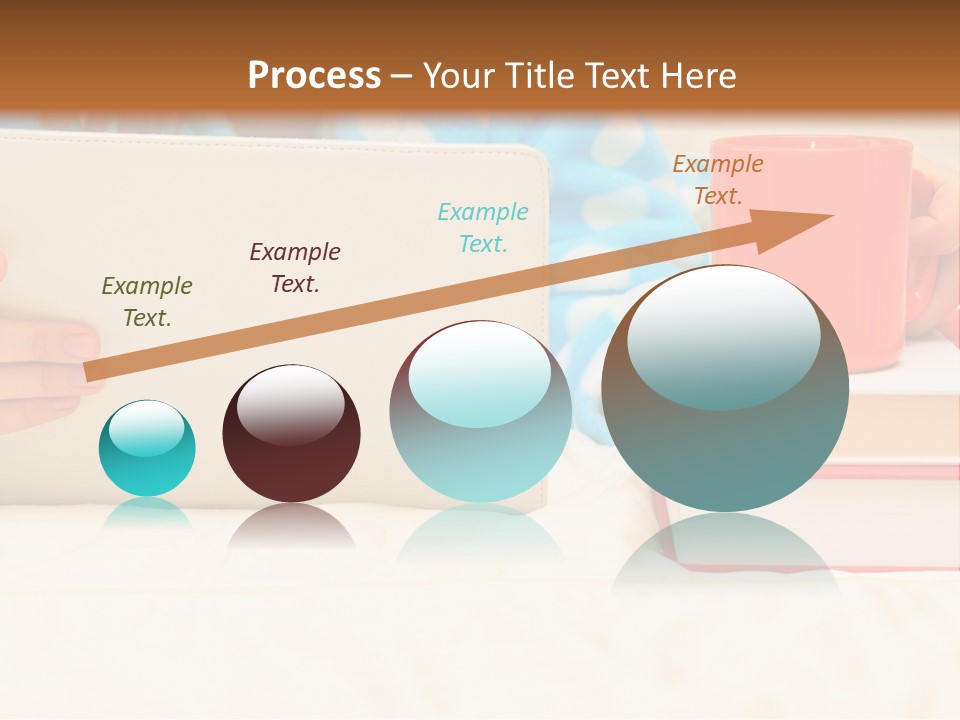 Process – Your Title Text Here

Example Text.

Example Text.

Example Text.

Example Text.